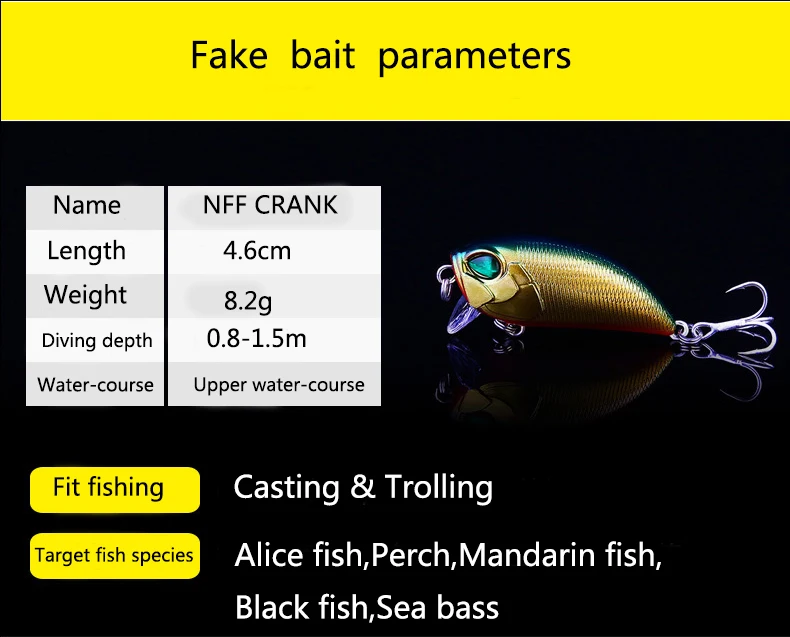 Fake bait parameters

| Name | NFF CRANK |
|---|---|
| Length | 4.6cm |
| Weight | 8.2g |
| Diving depth | 0.8-1.5m |
| Water-course | Upper water-course |

Fit fishing Casting & Trolling

Target fish species Alice fish,Perch,Mandarin fish, Black fish,Sea bass